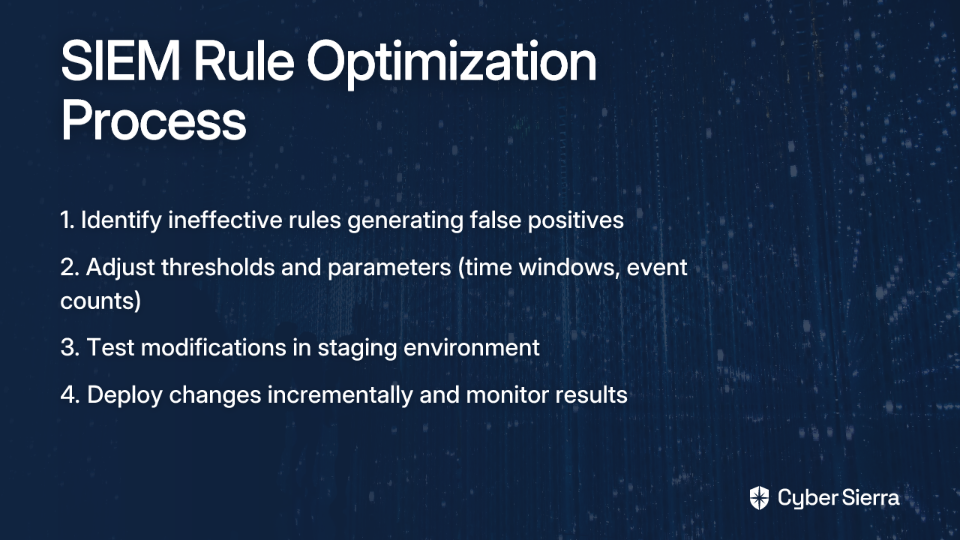 SIEM Rule Optimization Process

1. Identify ineffective rules generating false positives

2. Adjust thresholds and parameters (time windows, event counts)

3. Test modifications in staging environment

4. Deploy changes incrementally and monitor results

Cyber Sierra